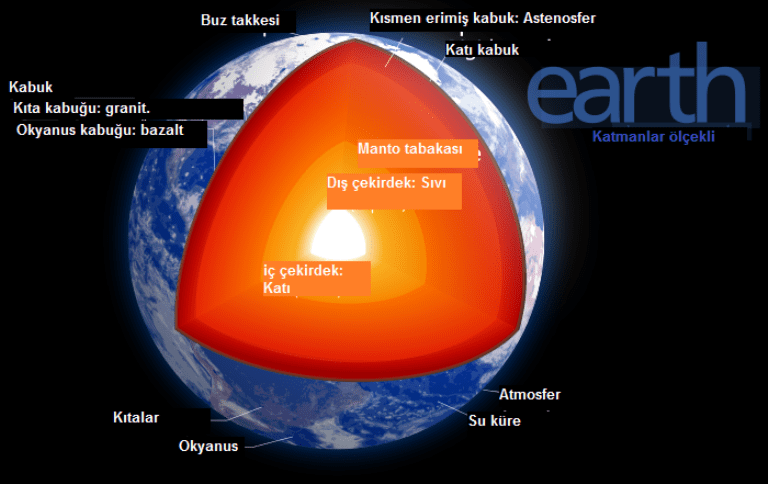 Buz takkesi

Kısmen erimiş kabuk: Astenosfer

Katı kabuk

earth

Katmanlar ölçekli

Kabuk

Kıta kabuğu: granit.

Okyanus kabuğu: bazalt

Manto tabakası

Dış çekirdek: Sıvı

iç çekirdek: Katı

Atmosfer

Su küre

Kıtalar

Okyanus